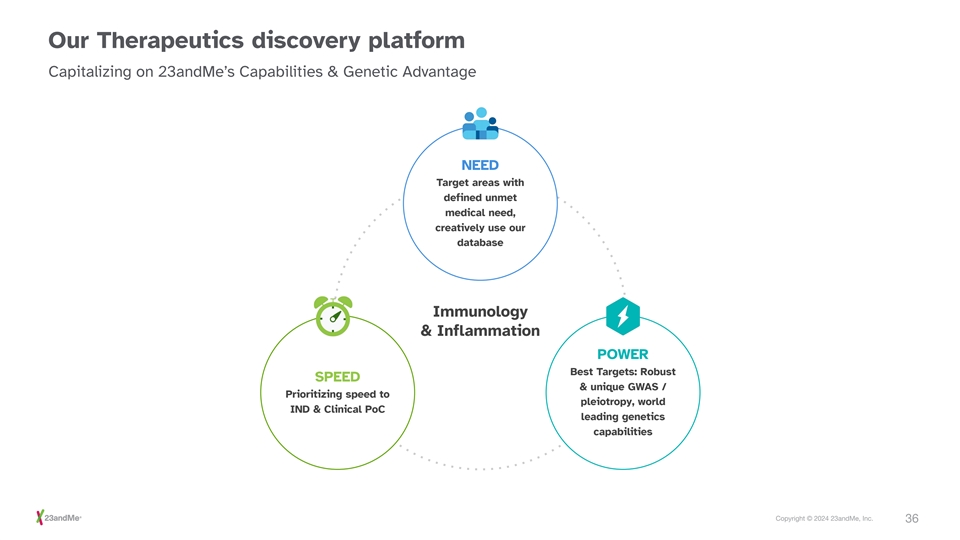 Our Therapeutics discovery platform

Capitalizing on 23andMe's Capabilities & Genetic Advantage

NEED
Target areas with defined unmet medical need, creatively use our database

Immunology & Inflammation

SPEED
Prioritizing speed to IND & Clinical PoC

POWER
Best Targets: Robust & unique GWAS / pleiotropy, world leading genetics capabilities

23andMe

Copyright © 2024 23andMe, Inc.

36